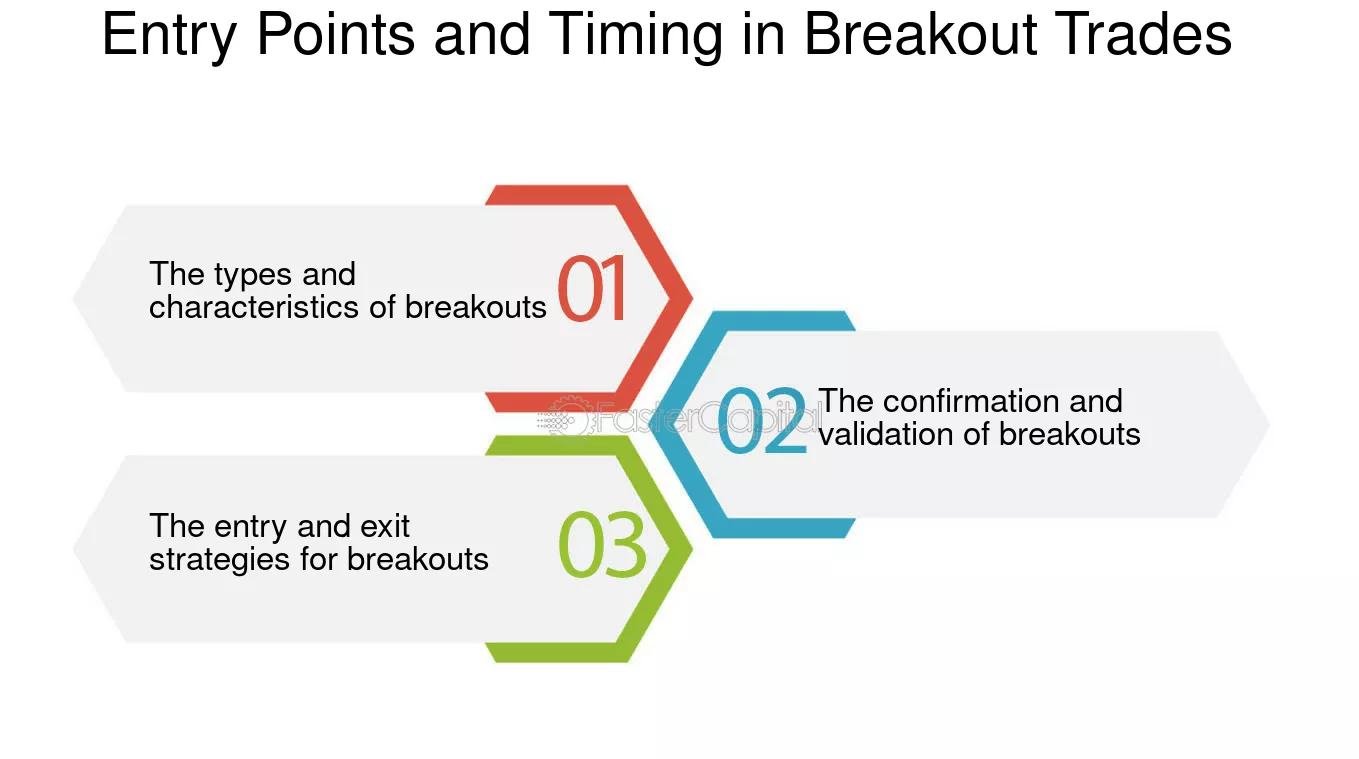 Entry Points and Timing in Breakout Trades

The types and characteristics of breakouts 01

02 The confirmation and validation of breakouts

FasterCapital

The entry and exit strategies for breakouts 03